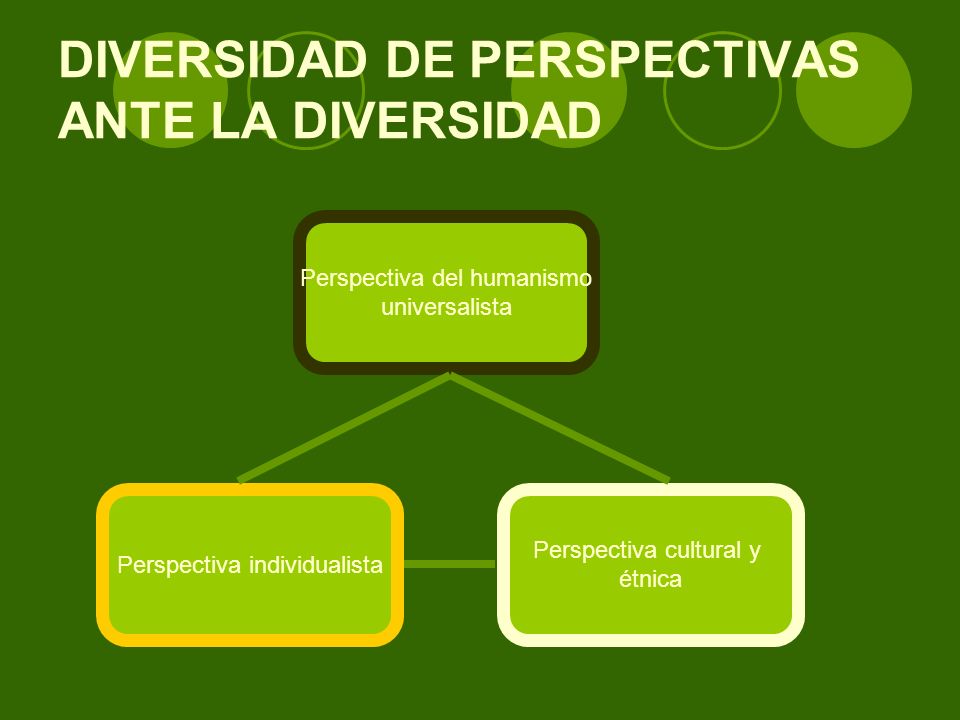 DIVERSIDAD DE PERSPECTIVAS ANTE LA DIVERSIDAD

Perspectiva del humanismo universalista

Perspectiva individualista

Perspectiva cultural y étnica